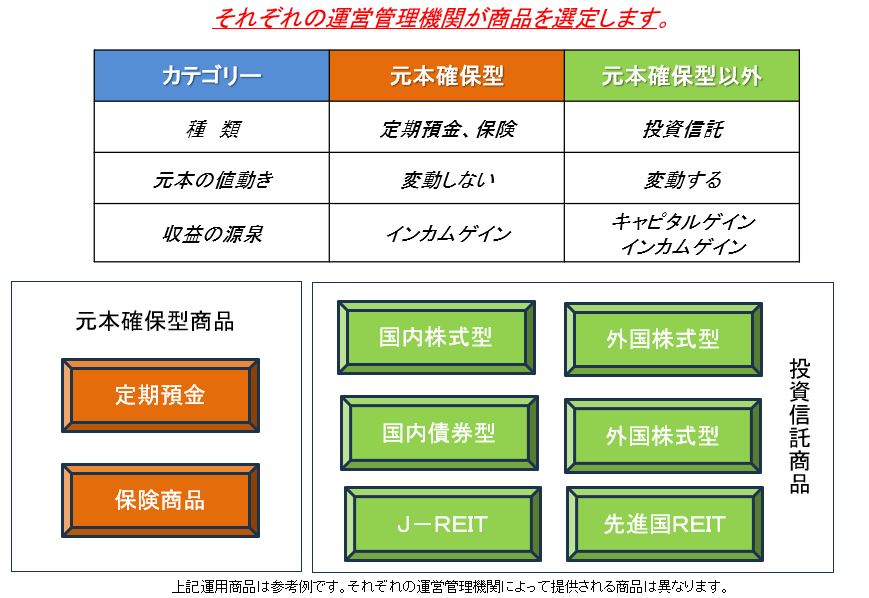 それぞれの運営管理機関が商品を選定します。

| カテゴリー | 元本確保型 | 元本確保型以外 |
|---|---|---|
| 種　類 | 定期預金、保険 | 投資信託 |
| 元本の値動き | 変動しない | 変動する |
| 収益の源泉 | インカムゲイン | キャピタルゲイン インカムゲイン |

元本確保型商品

定期預金

保険商品

国内株式型

外国株式型

国内債券型

外国株式型

J－REIT

先進国REIT

投資信託商品

上記運用商品は参考例です。それぞれの運営管理機関によって提供される商品は異なります。